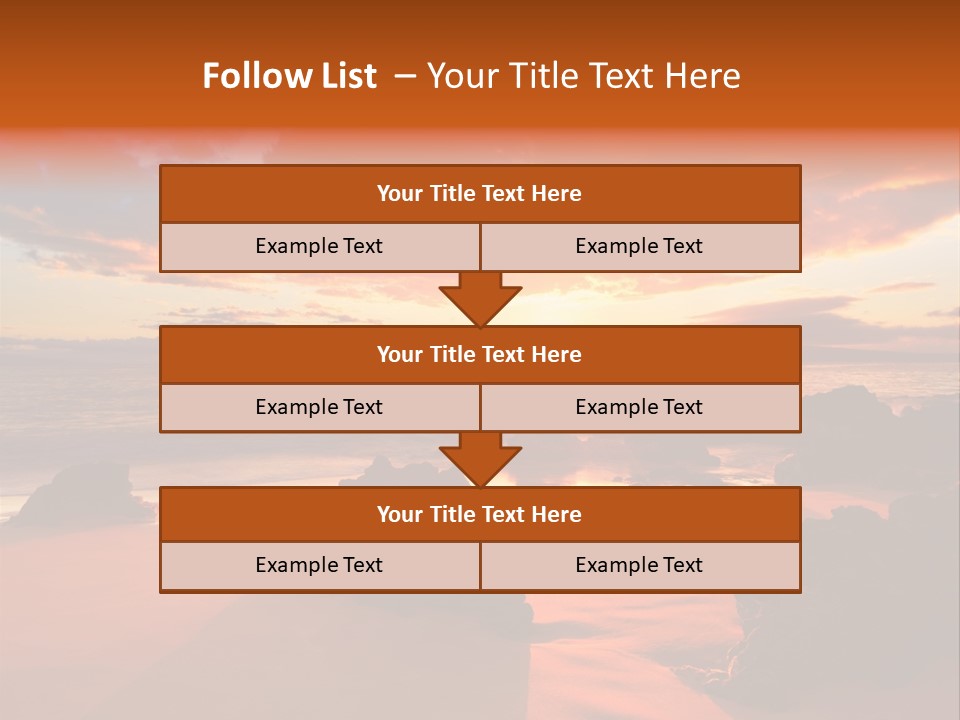 Follow List – Your Title Text Here

Your Title Text Here

Example Text

Example Text

Your Title Text Here

Example Text

Example Text

Your Title Text Here

Example Text

Example Text